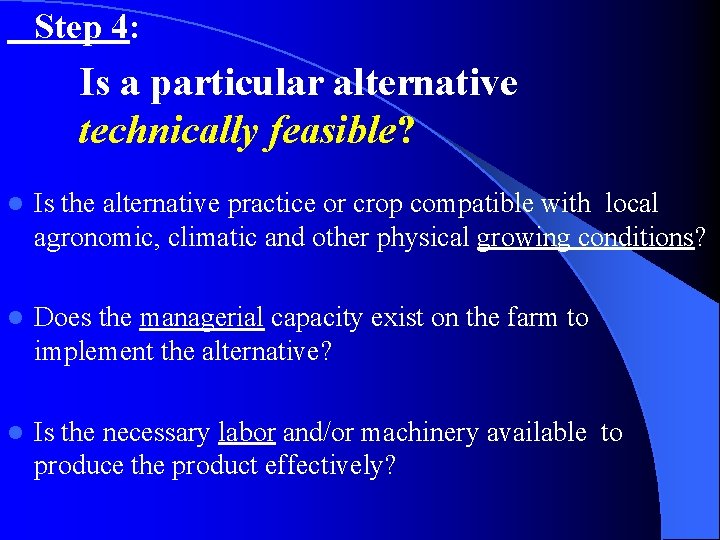 Step 4:

Is a particular alternative technically feasible?

Is the alternative practice or crop compatible with local agronomic, climatic and other physical growing conditions?

Does the managerial capacity exist on the farm to implement the alternative?

Is the necessary labor and/or machinery available to produce the product effectively?